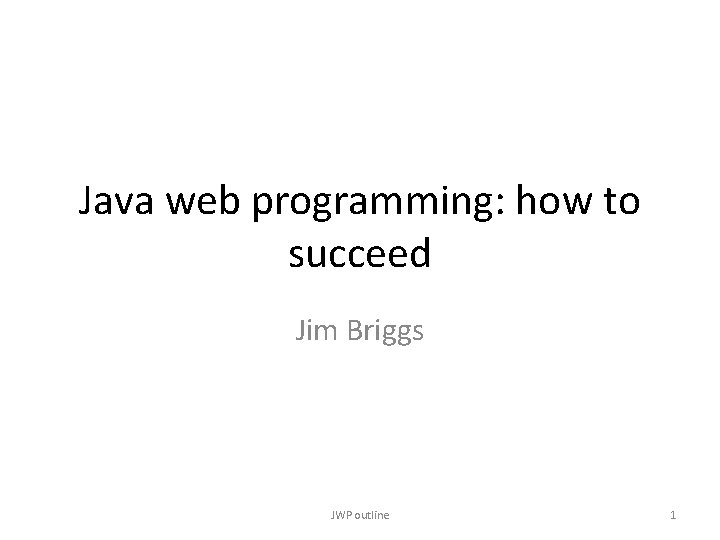 Java web programming: how to succeed

Jim Briggs

JWP outline

1